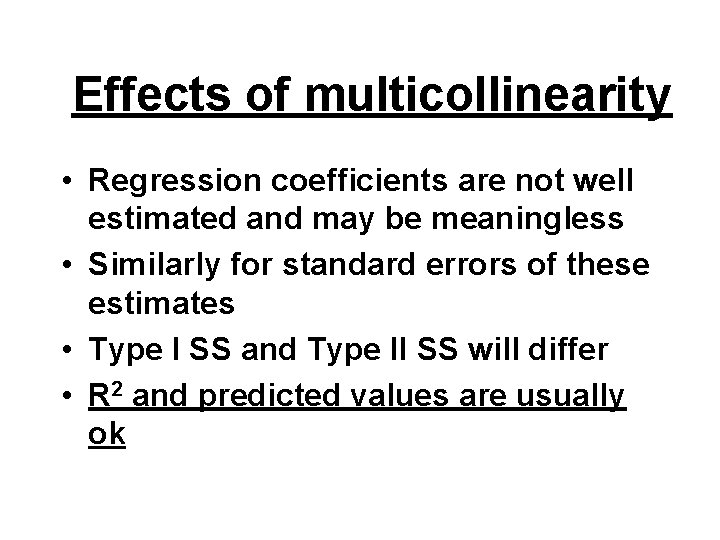 Effects of multicollinearity

• Regression coefficients are not well estimated and may be meaningless
• Similarly for standard errors of these estimates
• Type I SS and Type II SS will differ
• $R^2$ and predicted values are usually ok